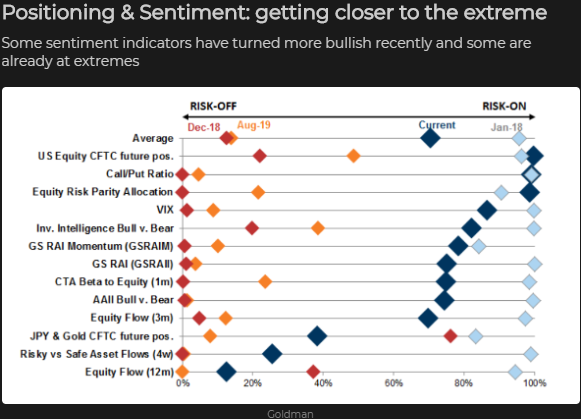 Positioning & Sentiment: getting closer to the extreme

Some sentiment indicators have turned more bullish recently and some are already at extremes

RISK-OFF

RISK-ON

Dec-18

Aug-19

Current

Jan-18

Average

US Equity CFTC future pos.

Call/Put Ratio

Equity Risk Parity Allocation

VIX

Inv. Intelligence Bull v. Bear

GS RAI Momentum (GSRAIM)

GS RAI (GSRAII)

CTA Beta to Equity (1m)

AAII Bull v. Bear

Equity Flow (3m)

JPY & Gold CFTC future pos.

Risky vs Safe Asset Flows (4w)

Equity Flow (12m)

0%

20%

40%

60%

80%

100%

Goldman